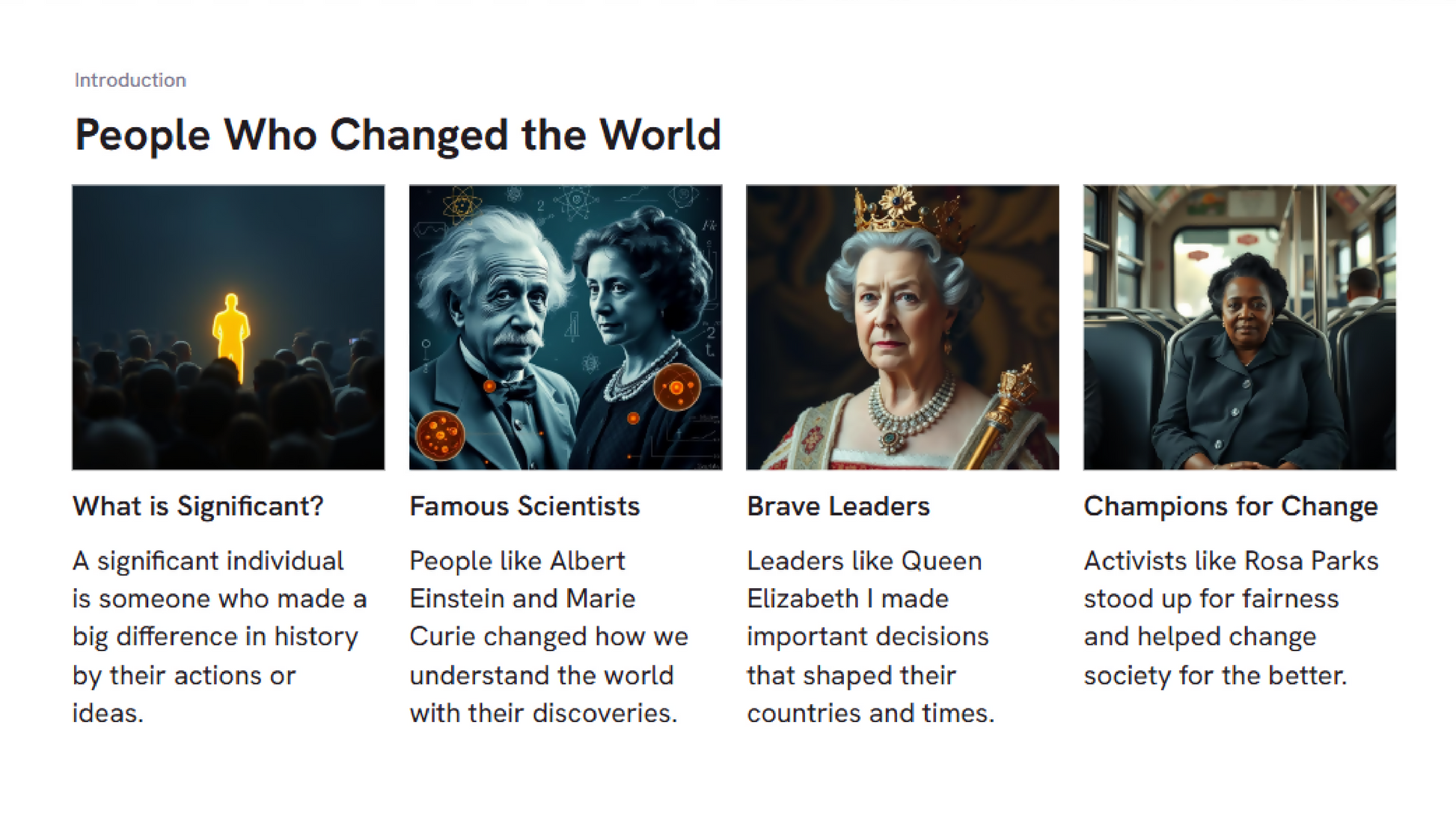 Introduction

People Who Changed the World

What is Significant?

A significant individual is someone who made a big difference in history by their actions or ideas.

Famous Scientists

People like Albert Einstein and Marie Curie changed how we understand the world with their discoveries.

Brave Leaders

Leaders like Queen Elizabeth I made important decisions that shaped their countries and times.

Champions for Change

Activists like Rosa Parks stood up for fairness and helped change society for the better.